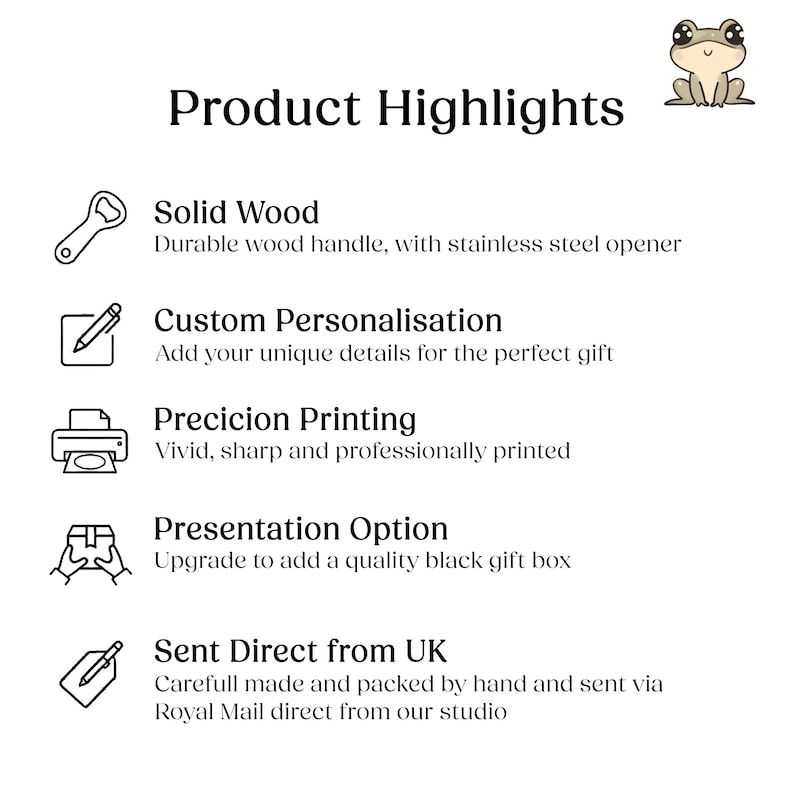 Product Highlights

Solid Wood
Durable wood handle, with stainless steel opener

Custom Personalisation
Add your unique details for the perfect gift

Precicion Printing
Vivid, sharp and professionally printed

Presentation Option
Upgrade to add a quality black gift box

Sent Direct from UK
Carefull made and packed by hand and sent via Royal Mail direct from our studio